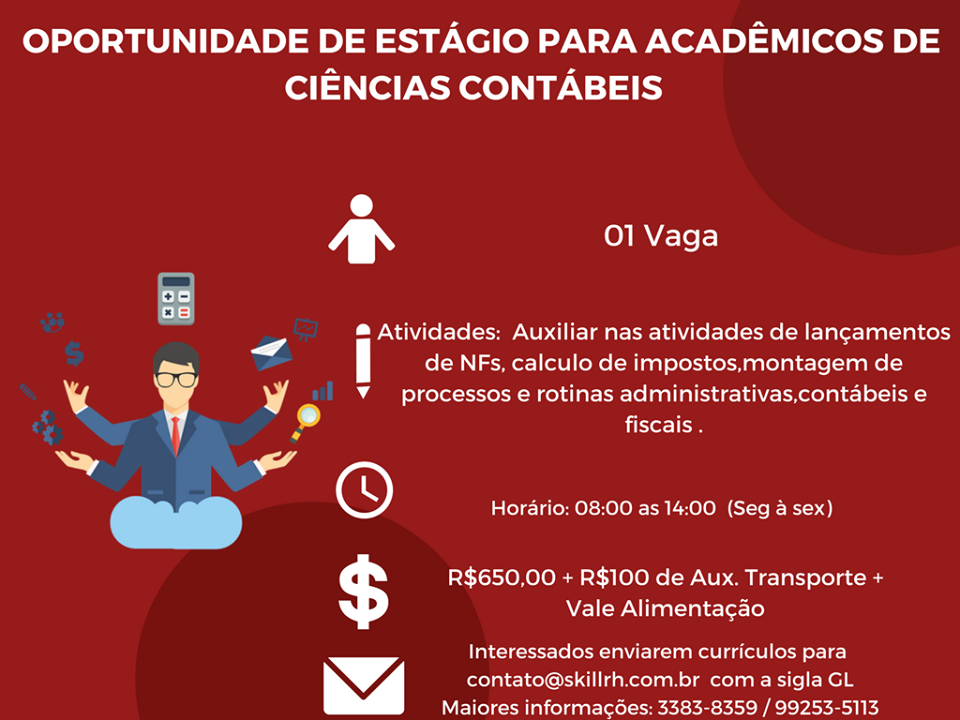 OPORTUNIDADE DE ESTÁGIO PARA ACADÊMICOS DE CIÊNCIAS CONTÁBEIS

01 Vaga

Atividades: Auxiliar nas atividades de lançamentos de NFs, calculo de impostos,montagem de processos e rotinas administrativas,contábeis e fiscais .

Horário: 08:00 as 14:00 (Seg à sex)

R$650,00 + R$100 de Aux. Transporte + Vale Alimentação

Interessados enviarem currículos para contato@skillrh.com.br com a sigla GL
Maiores informações: 3383-8359 / 99253-5113